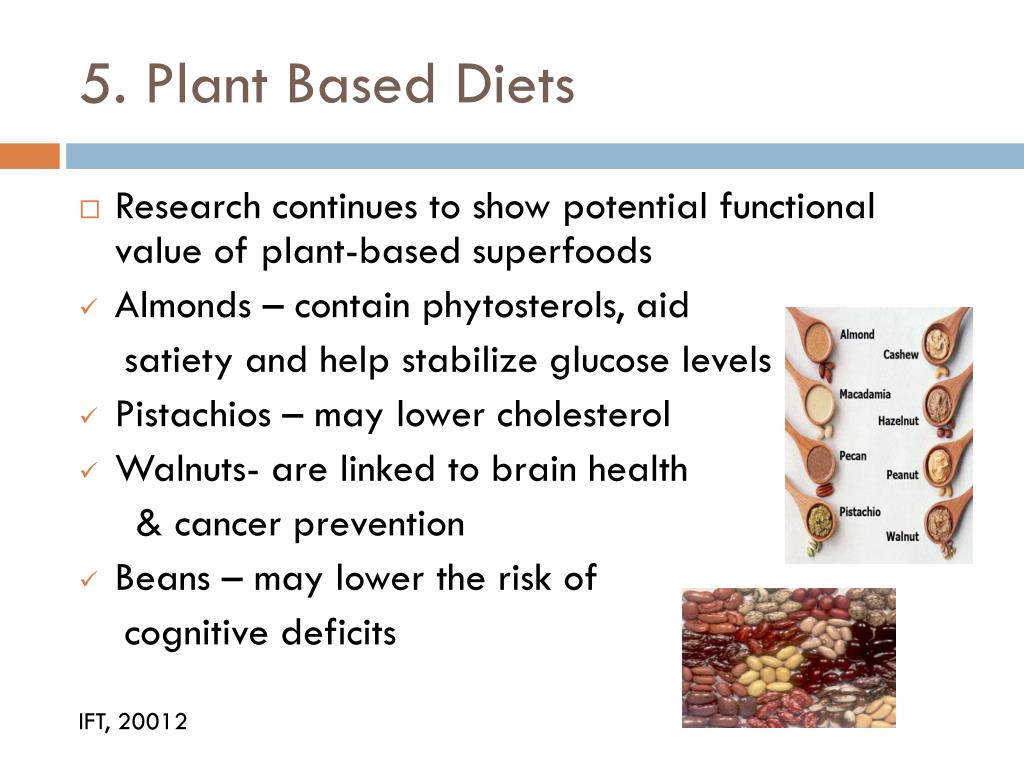 5. Plant Based Diets

□ Research continues to show potential functional value of plant-based superfoods
✓ Almonds – contain phytosterols, aid satiety and help stabilize glucose levels
✓ Pistachios – may lower cholesterol
✓ Walnuts- are linked to brain health & cancer prevention
✓ Beans – may lower the risk of cognitive deficits

Almond
Cashew
Macadamia
Hazelnut
Pecan
Peanut
Pistachio
Walnut

IFT, 20012